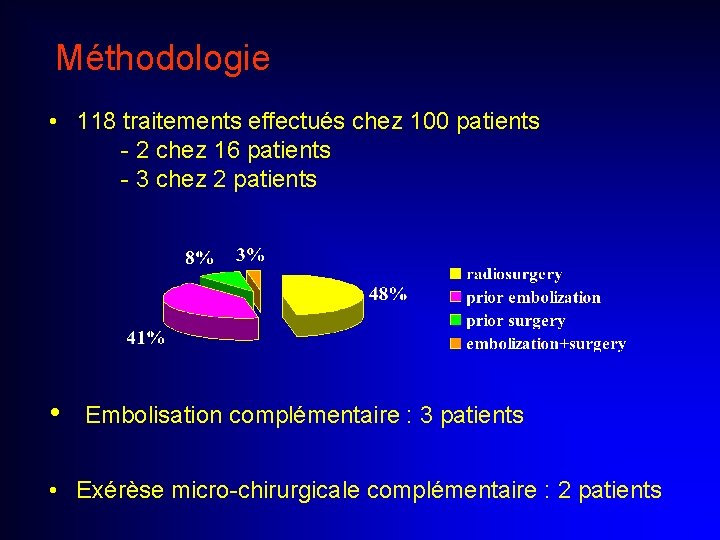 Méthodologie

• 118 traitements effectués chez 100 patients
- 2 chez 16 patients
- 3 chez 2 patients

8%
3%
48%
41%

radiosurgery
prior embolization
prior surgery
embolization+surgery

• Embolisation complémentaire : 3 patients

• Exérèse micro-chirurgicale complémentaire : 2 patients